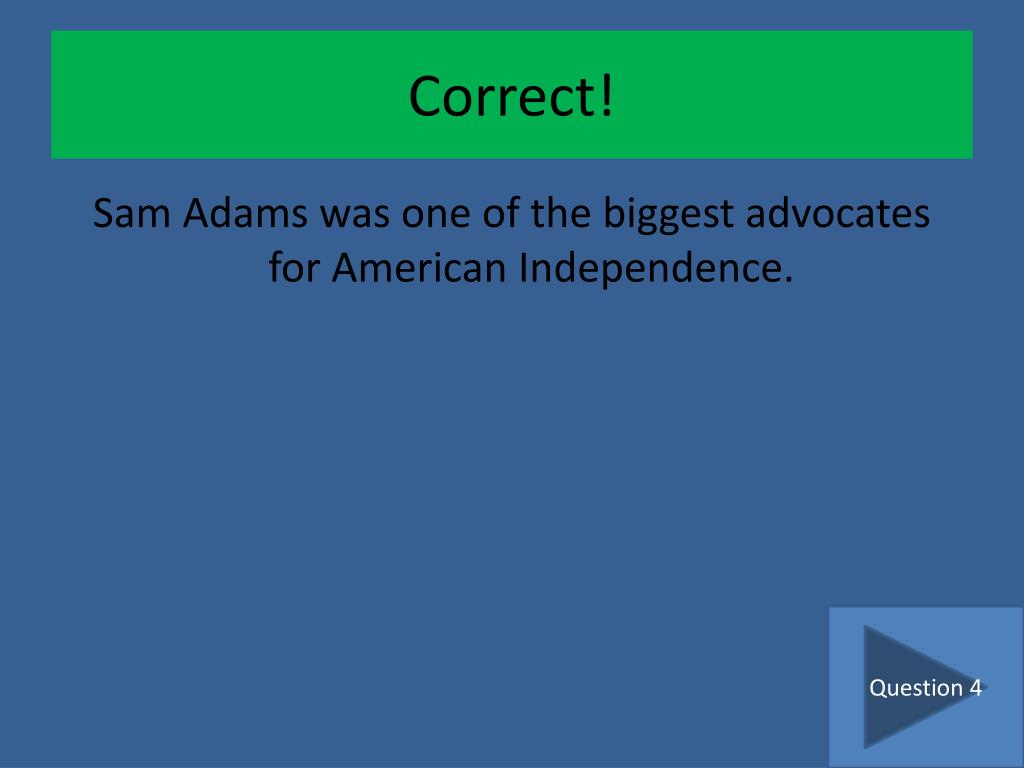 Correct!

Sam Adams was one of the biggest advocates for American Independence.

Question 4